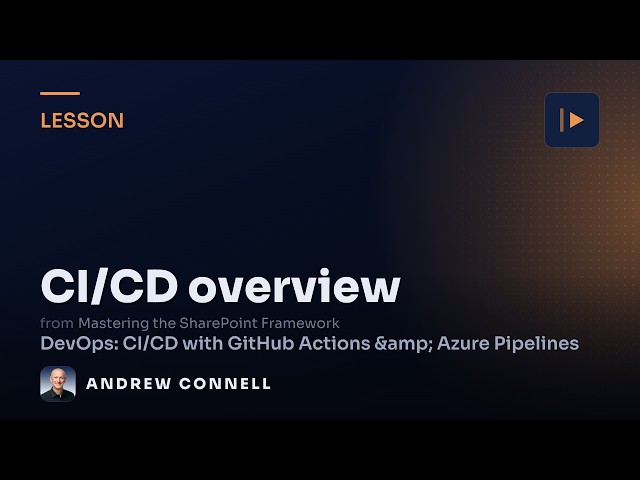 LESSON

CI/CD overview

from Mastering the SharePoint Framework
DevOps: CI/CD with GitHub Actions &amp; Azure Pipelines

ANDREW CONNELL